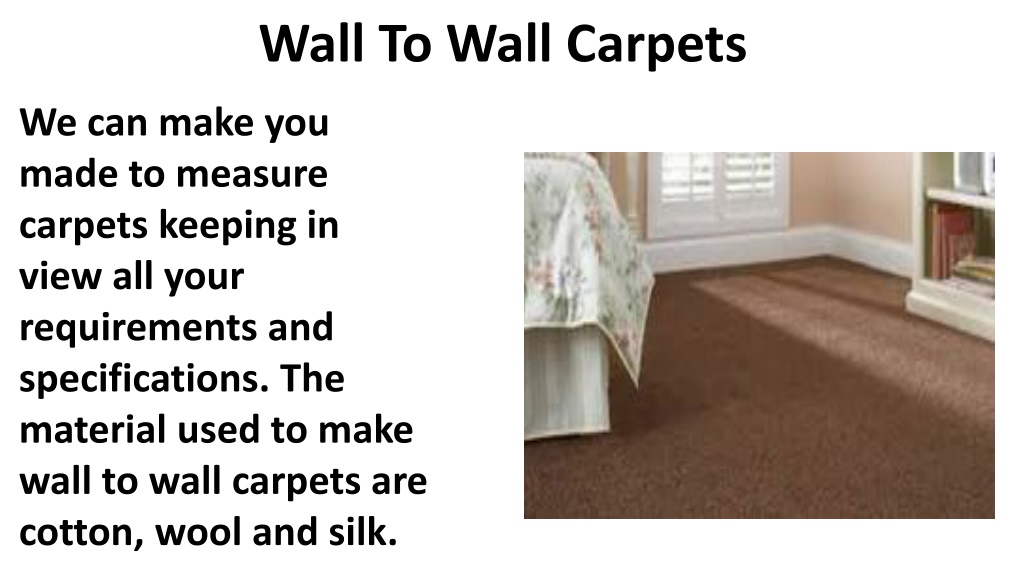 Wall To Wall Carpets

We can make you made to measure carpets keeping in view all your requirements and specifications. The material used to make wall to wall carpets are cotton, wool and silk.